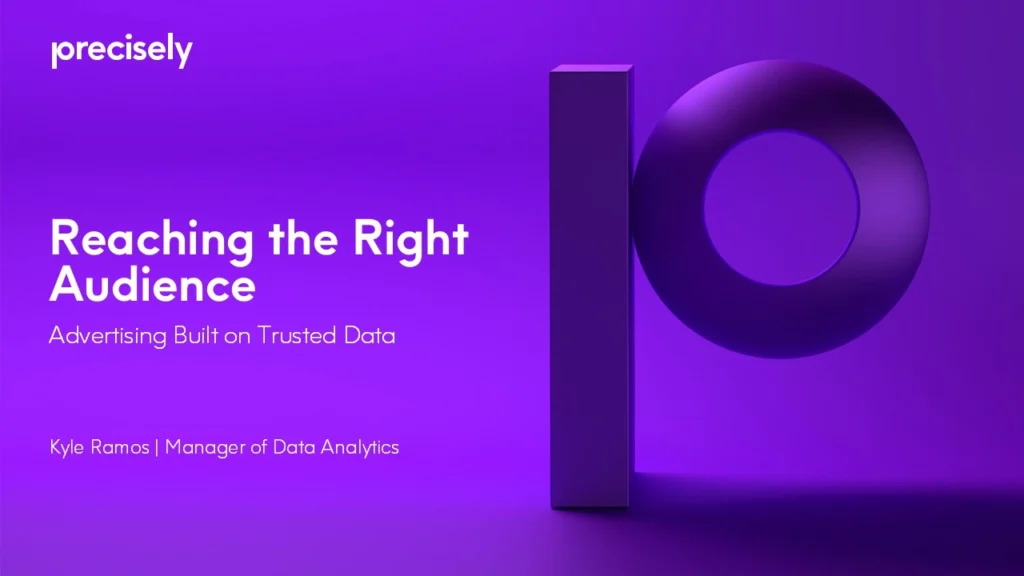 precisely

Reaching the Right Audience

Advertising Built on Trusted Data

Kyle Ramos | Manager of Data Analytics